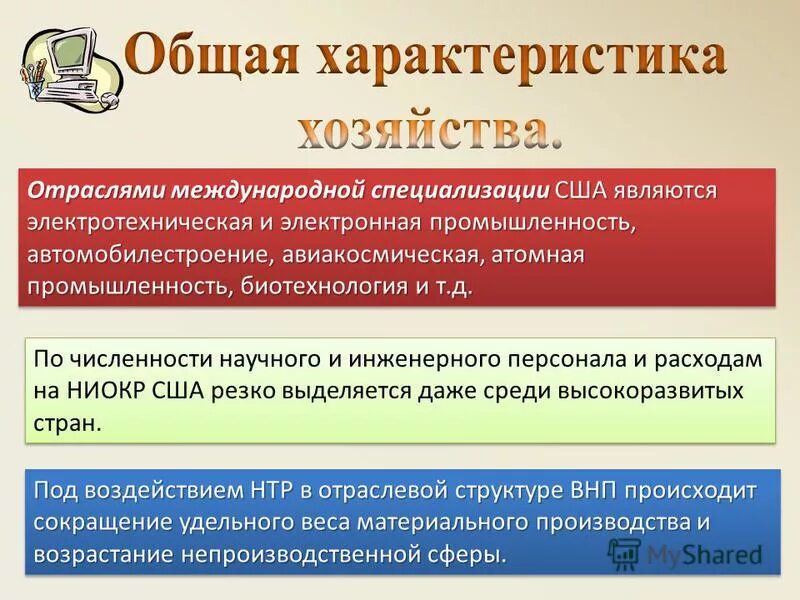 Общая характеристика хозяйства.

Отраслями международной специализации США являются электротехническая и электронная промышленность, автомобилестроение, авиакосмическая, атомная промышленность, биотехнология и т.д.

По численности научного и инженерного персонала и расходам на НИОКР США резко выделяется даже среди высокоразвитых стран.

Под воздействием НТР в отраслевой структуре ВНП происходит сокращение удельного веса материального производства и возрастание непроизводственной сферы.

MyShared